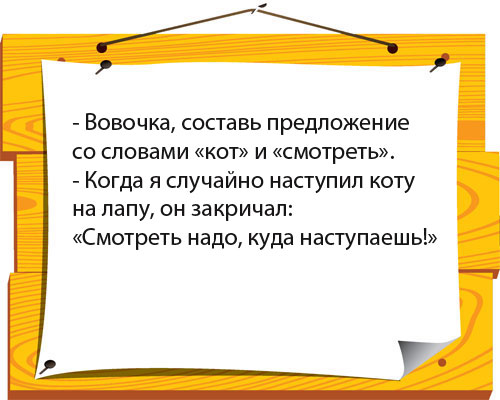 - Вовочка, составь предложение со словами «кот» и «смотреть».
- Когда я случайно наступил коту на лапу, он закричал: «Смотреть надо, куда наступаешь!»